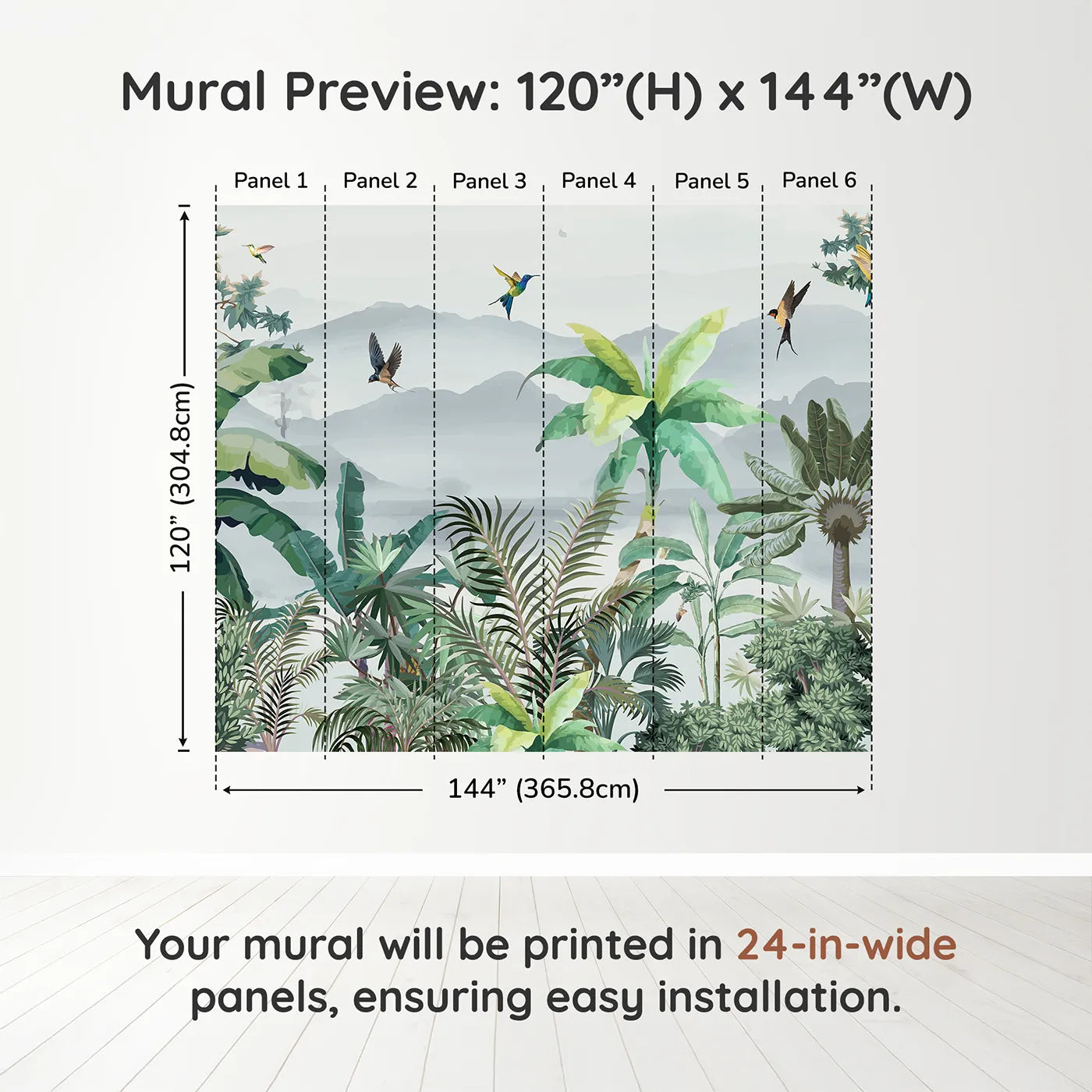 Mural Preview: 120”(H) x 144”(W)

Panel 1 Panel 2 Panel 3 Panel 4 Panel 5 Panel 6

120” (304.8cm)

144” (365.8cm)

Your mural will be printed in 24-in-wide panels, ensuring easy installation.